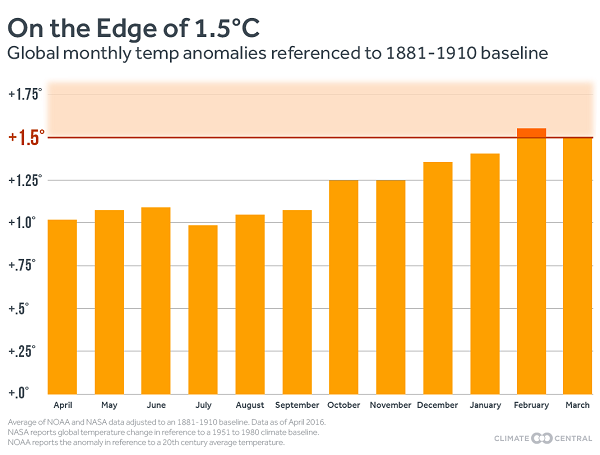 On the Edge of 1.5°C
Global monthly temp anomalies referenced to 1881-1910 baseline

+1.75°
+1.5°
+1.25°
+1.0°
+.75°
+.5°
+.25°
+.0°

April May June July August September October November December January February March

Average of NOAA and NASA data adjusted to an 1881-1910 baseline. Data as of April 2016.
NASA reports global temperature change in reference to a 1951 to 1980 climate baseline.
NOAA reports the anomaly in reference to a 20th century average temperature.

CLIMATE CENTRAL